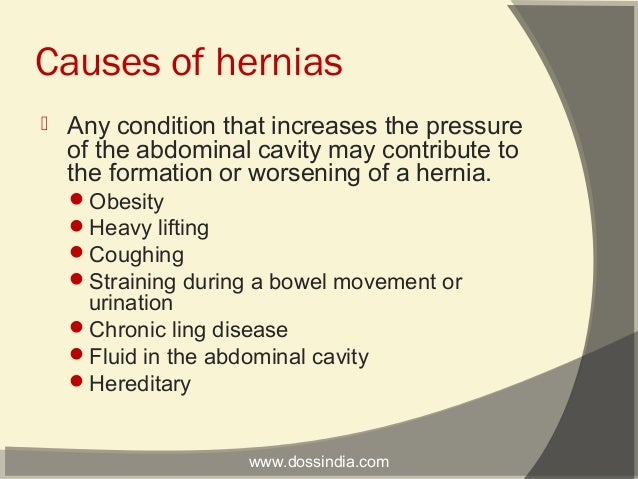 Causes of hernias

Any condition that increases the pressure of the abdominal cavity may contribute to the formation or worsening of a hernia.

- Obesity
- Heavy lifting
- Coughing
- Straining during a bowel movement or urination
- Chronic ling disease
- Fluid in the abdominal cavity
- Hereditary

www.dossindia.com